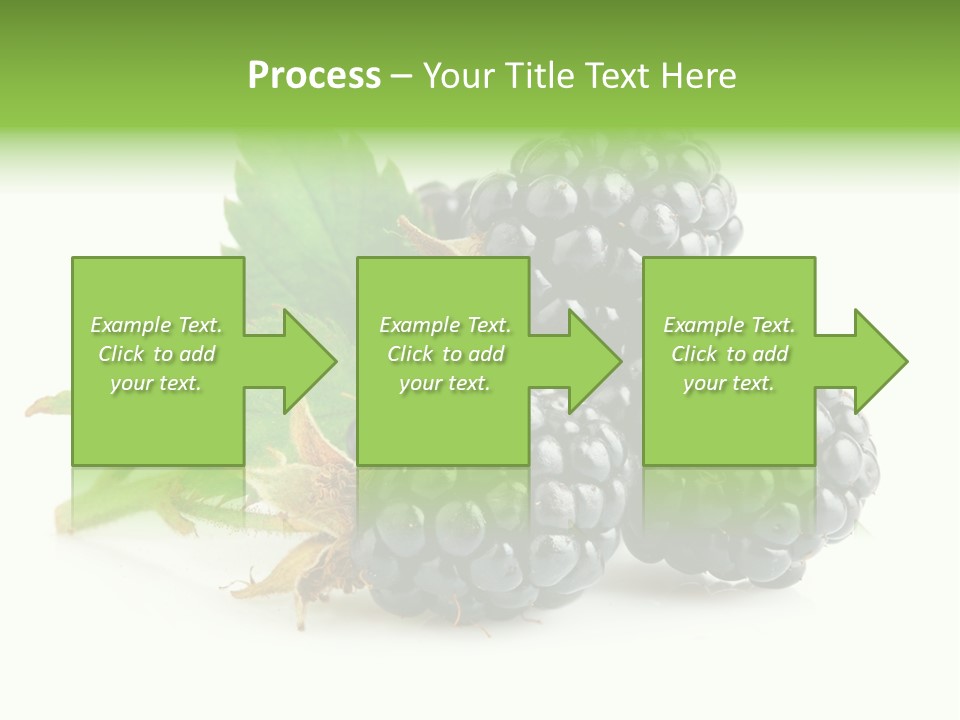 Process – Your Title Text Here

Example Text. Click to add your text.

Example Text. Click to add your text.

Example Text. Click to add your text.